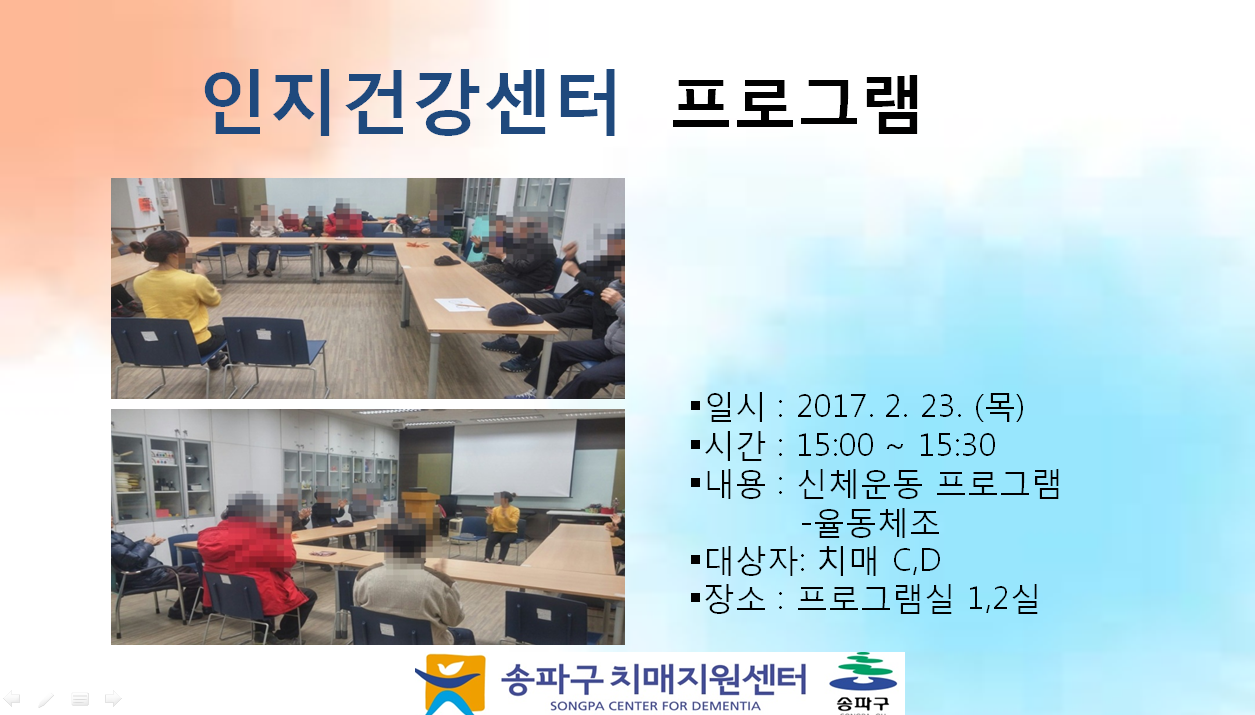 인지건강센터 프로그램

▪일시 : 2017. 2. 23. (목)
▪시간 : 15:00 ~ 15:30
▪내용 : 신체운동 프로그램
-율동체조
▪대상자: 치매 C,D
▪장소 : 프로그램실 1,2실

송파구 치매지원센터
SONGPA CENTER FOR DEMENTIA
송파구